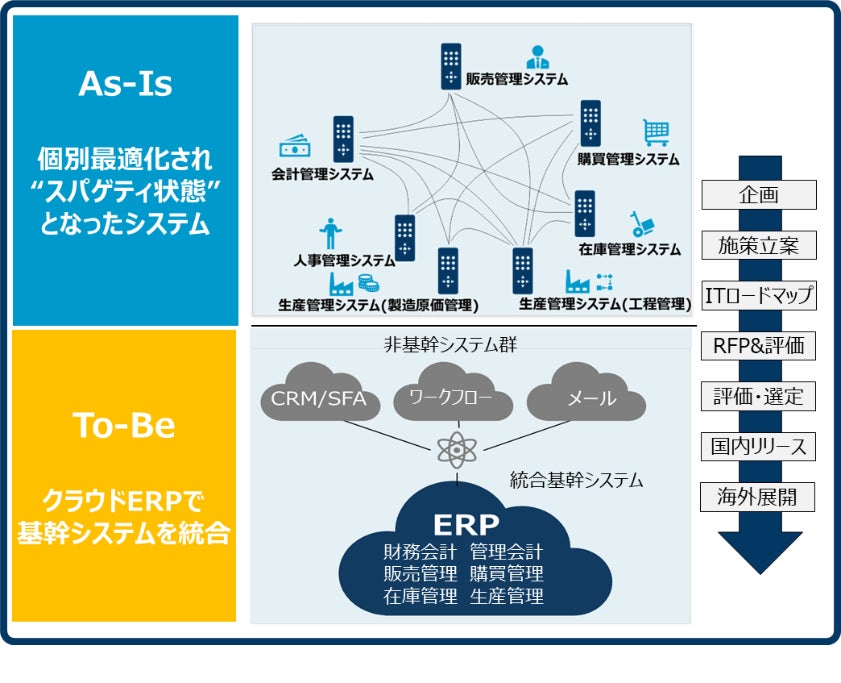 As-Is

個別最適化され
“スパゲティ状態”
となったシステム

販売管理システム
購買管理システム
会計管理システム
在庫管理システム
人事管理システム
生産管理システム(製造原価管理)
生産管理システム(工程管理)

To-Be

クラウドERPで
基幹システムを統合

非基幹システム群
CRM/SFA
ワークフロー
メール
統合基幹システム
ERP
財務会計 管理会計
販売管理 購買管理
在庫管理 生産管理

企画
施策立案
ITロードマップ
RFP&評価
評価・選定
国内リリース
海外展開